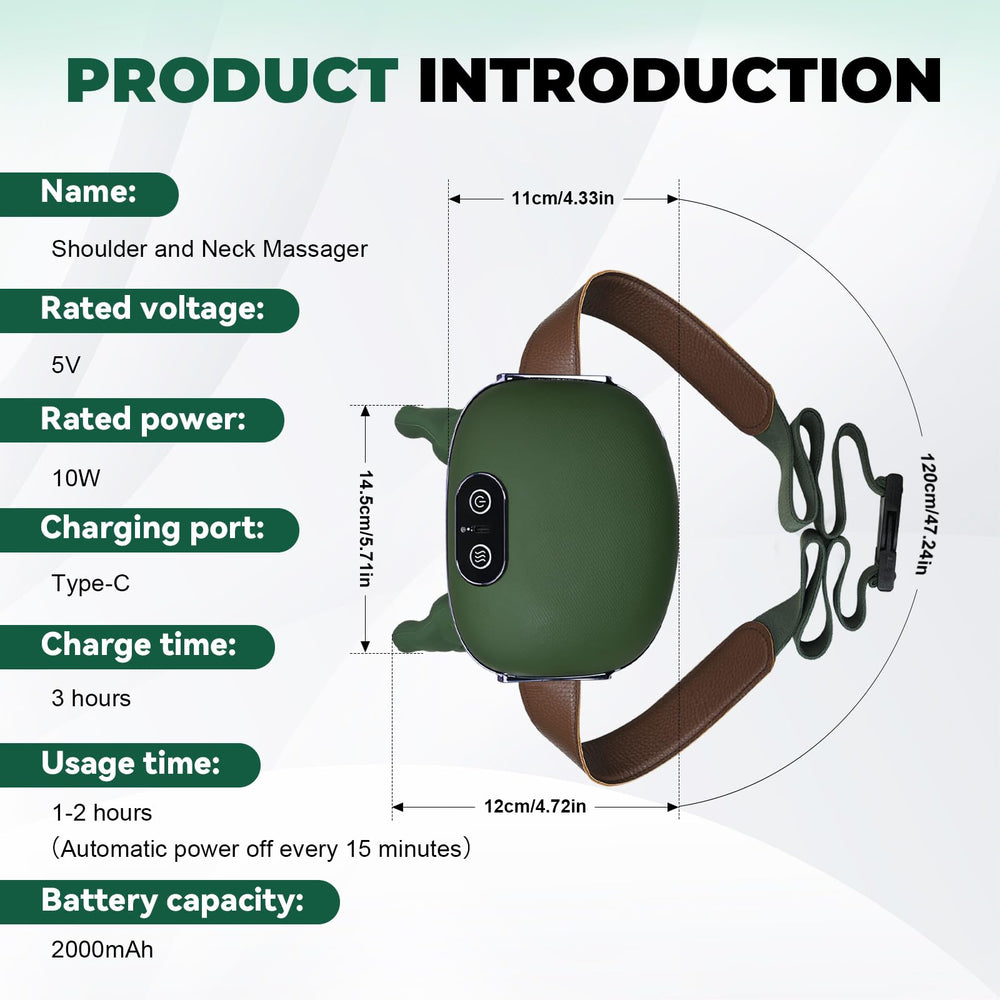 PRODUCT INTRODUCTION

Name:

Shoulder and Neck Massager

Rated voltage:

5V

Rated power:

10W

Charging port:

Type-C

Charge time:

3 hours

Usage time:

1-2 hours
（Automatic power off every 15 minutes）

Battery capacity:

2000mAh

11cm/4.33in

14.5cm/5.71in

120cm/47.24in

12cm/4.72in